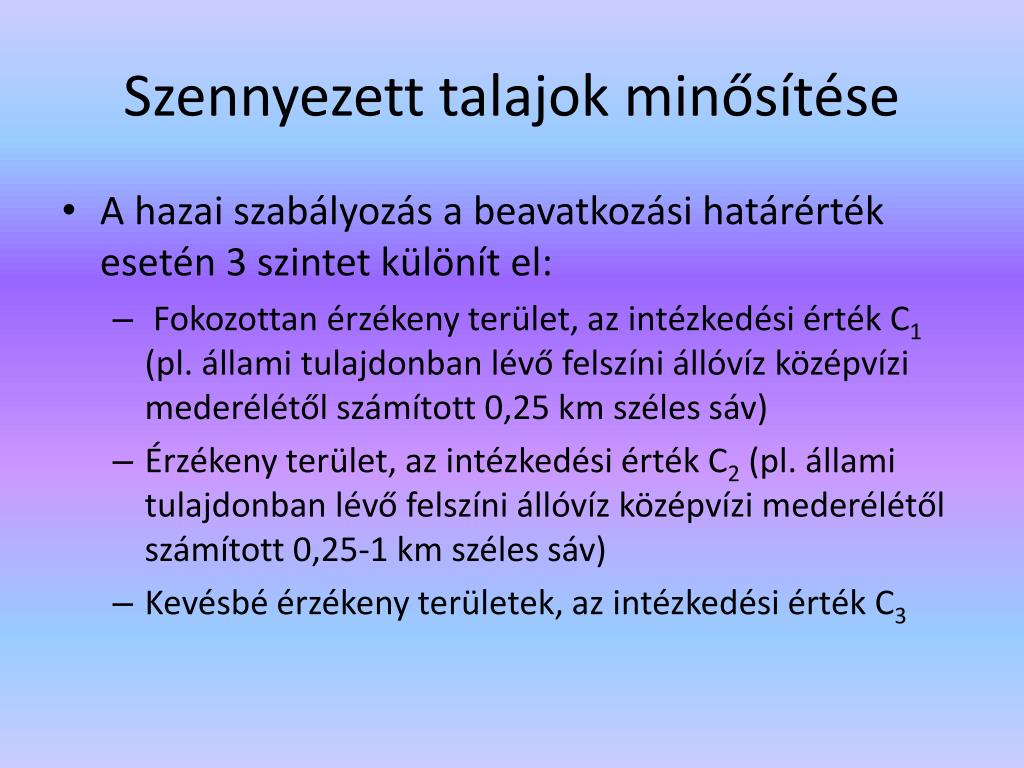 Szennyezett talajok minősítése

• A hazai szabályozás a beavatkozási határérték esetén 3 szintet különít el:
– Fokozottan érzékeny terület, az intézkedési érték $C_1$ (pl. állami tulajdonban lévő felszíni állóvíz középvízi mederélétől számított 0,25 km széles sáv)
– Érzékeny terület, az intézkedési érték $C_2$ (pl. állami tulajdonban lévő felszíni állóvíz középvízi mederélétől számított 0,25-1 km széles sáv)
– Kevésbé érzékeny területek, az intézkedési érték $C_3$